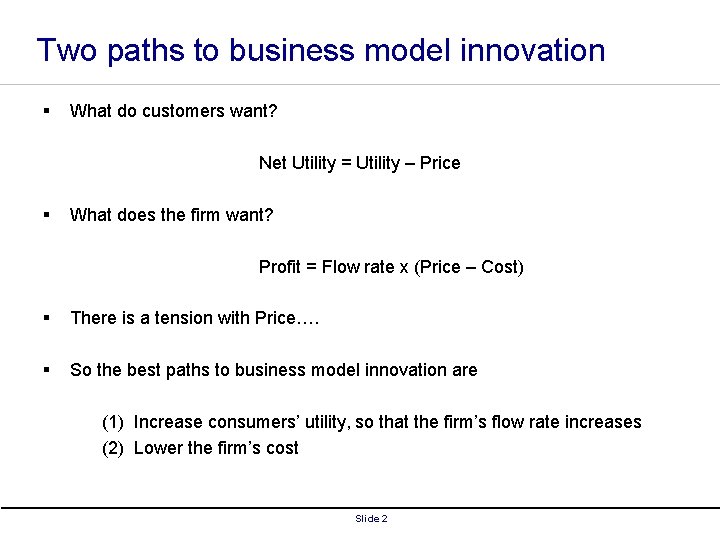 Two paths to business model innovation

▪ What do customers want?

Net Utility = Utility – Price

▪ What does the firm want?

Profit = Flow rate x (Price – Cost)

▪ There is a tension with Price….

▪ So the best paths to business model innovation are

(1) Increase consumers' utility, so that the firm's flow rate increases
(2) Lower the firm's cost

Slide 2